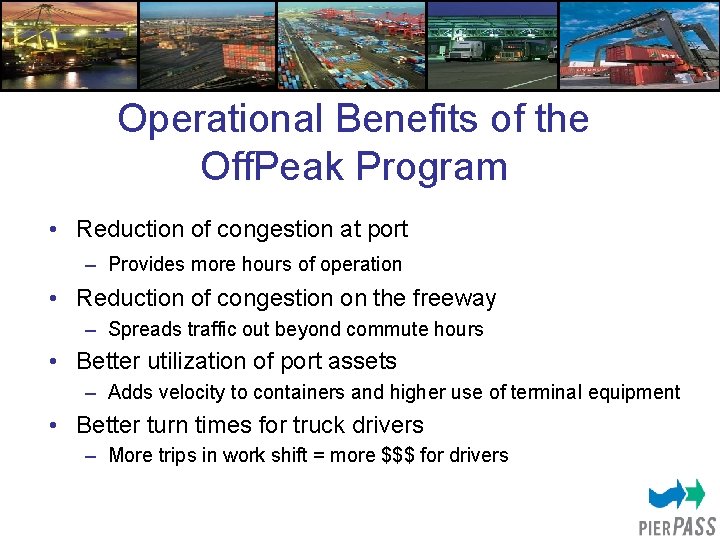 Operational Benefits of the OffPeak Program

• Reduction of congestion at port
– Provides more hours of operation
• Reduction of congestion on the freeway
– Spreads traffic out beyond commute hours
• Better utilization of port assets
– Adds velocity to containers and higher use of terminal equipment
• Better turn times for truck drivers
– More trips in work shift = more \$\$\$ for drivers

PIERPASS